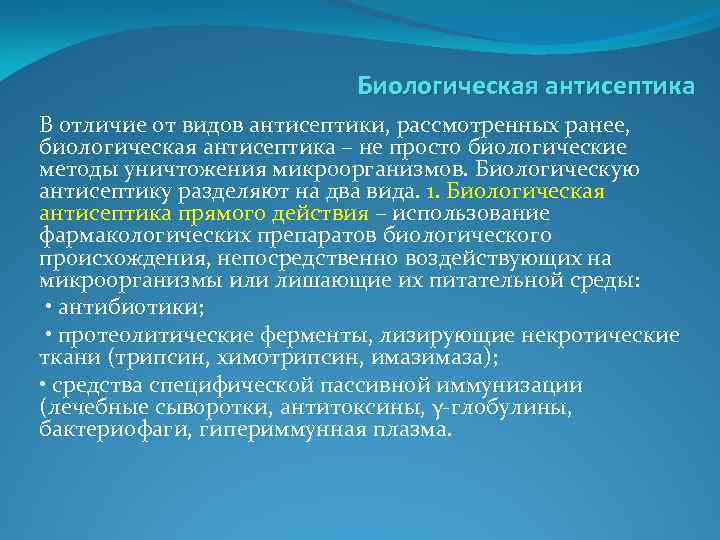 Биологическая антисептика

В отличие от видов антисептики, рассмотренных ранее, биологическая антисептика – не просто биологические методы уничтожения микроорганизмов. Биологическую антисептику разделяют на два вида. 1. Биологическая антисептика прямого действия – использование фармакологических препаратов биологического происхождения, непосредственно воздействующих на микроорганизмы или лишающие их питательной среды:

• антибиотики;

• протеолитические ферменты, лизирующие некротические ткани (трипсин, химотрипсин, имазимаза);

• средства специфической пассивной иммунизации (лечебные сыворотки, антитоксины, γ-глобулины, бактериофаги, гипериммунная плазма.